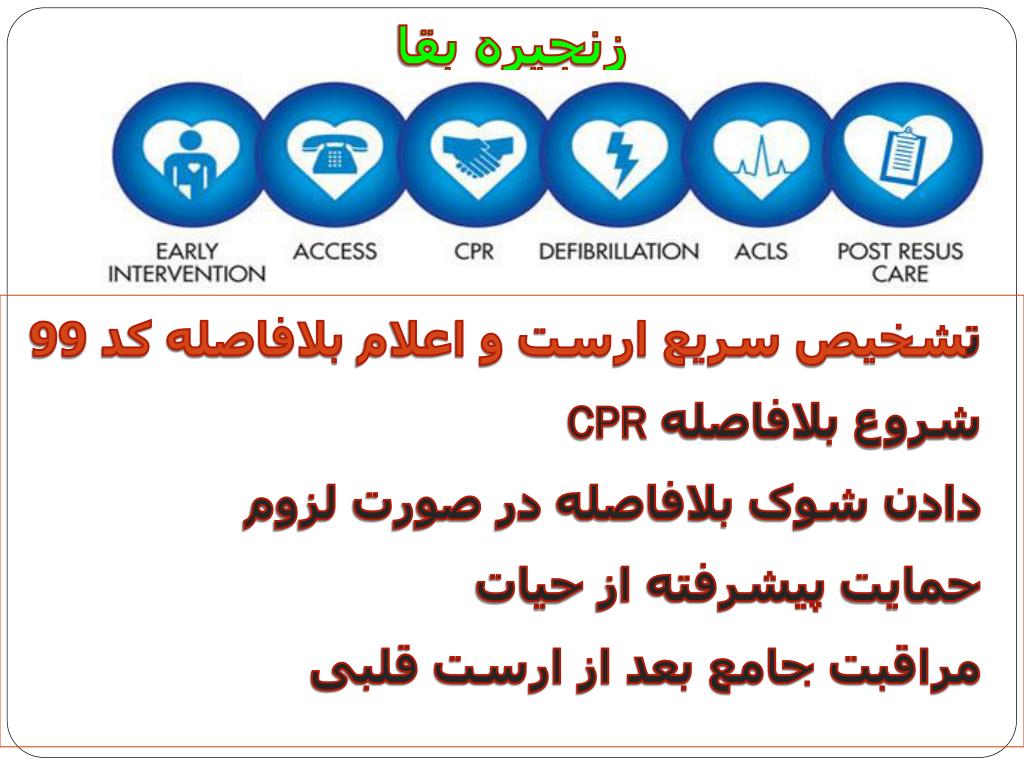 زنجیره بقا

EARLY INTERVENTION

ACCESS

CPR

DEFIBRILLATION

ACLS

POST RESUS CARE

تشخیص سریع ارست و اعلام بلافاصله کد 99

شروع بلافاصله CPR

دادن شوک بلافاصله در صورت لزوم

حمایت پیشرفته از حیات

مراقبت جامع بعد از ارست قلبی